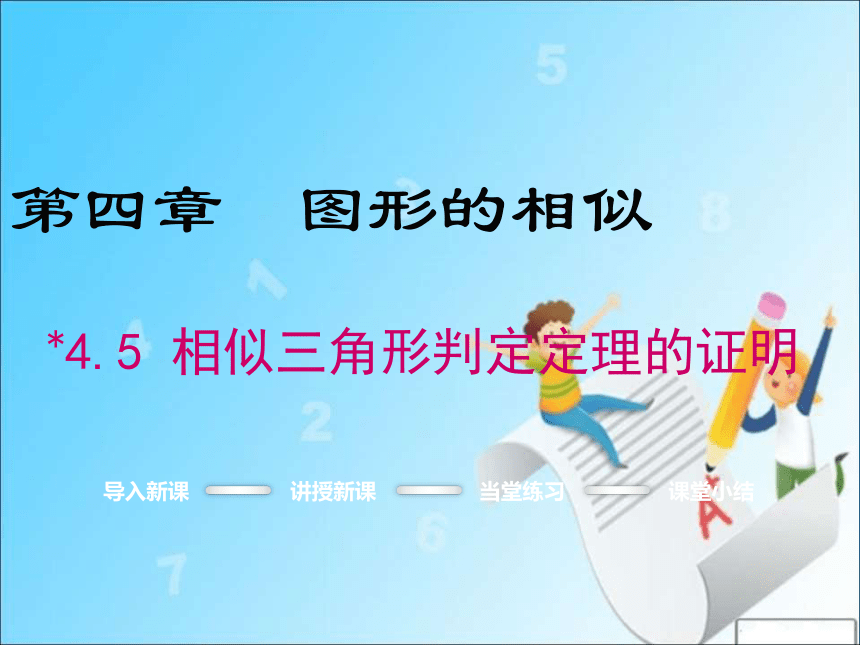 第四章 图形的相似

*4.5 相似三角形判定定理的证明

导入新课 讲授新课 当堂练习 课堂小结